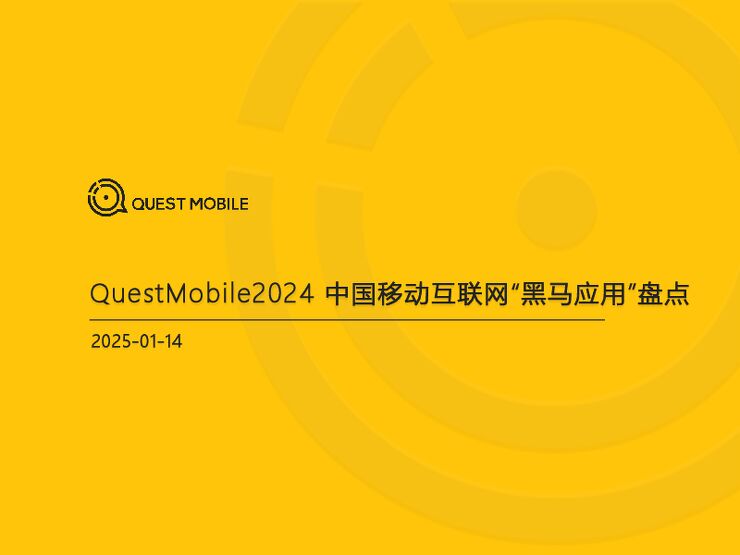 QUEST MOBILE

QuestMobile2024 中国移动互联网“黑马应用”盘点

2025-01-14